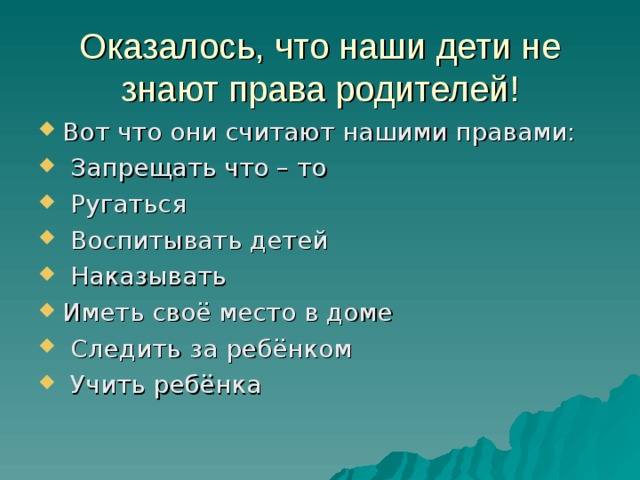 Оказалось, что наши дети не знают права родителей!

Вот что они считают нашими правами:
Запрещать что – то
Ругаться
Воспитывать детей
Наказывать
Иметь своё место в доме
Следить за ребёнком
Учить ребёнка